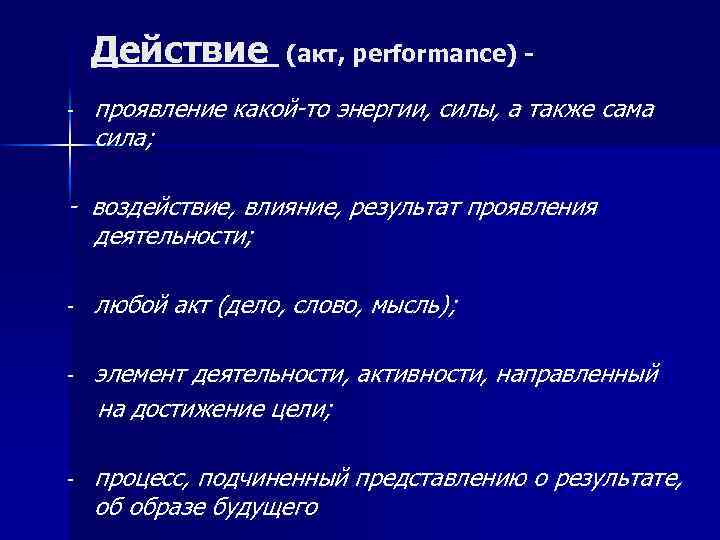 Действие (акт, performance) -

- проявление какой-то энергии, силы, а также сама сила;

- воздействие, влияние, результат проявления деятельности;

- любой акт (дело, слово, мысль);

- элемент деятельности, активности, направленный на достижение цели;

- процесс, подчиненный представлению о результате, об образе будущего